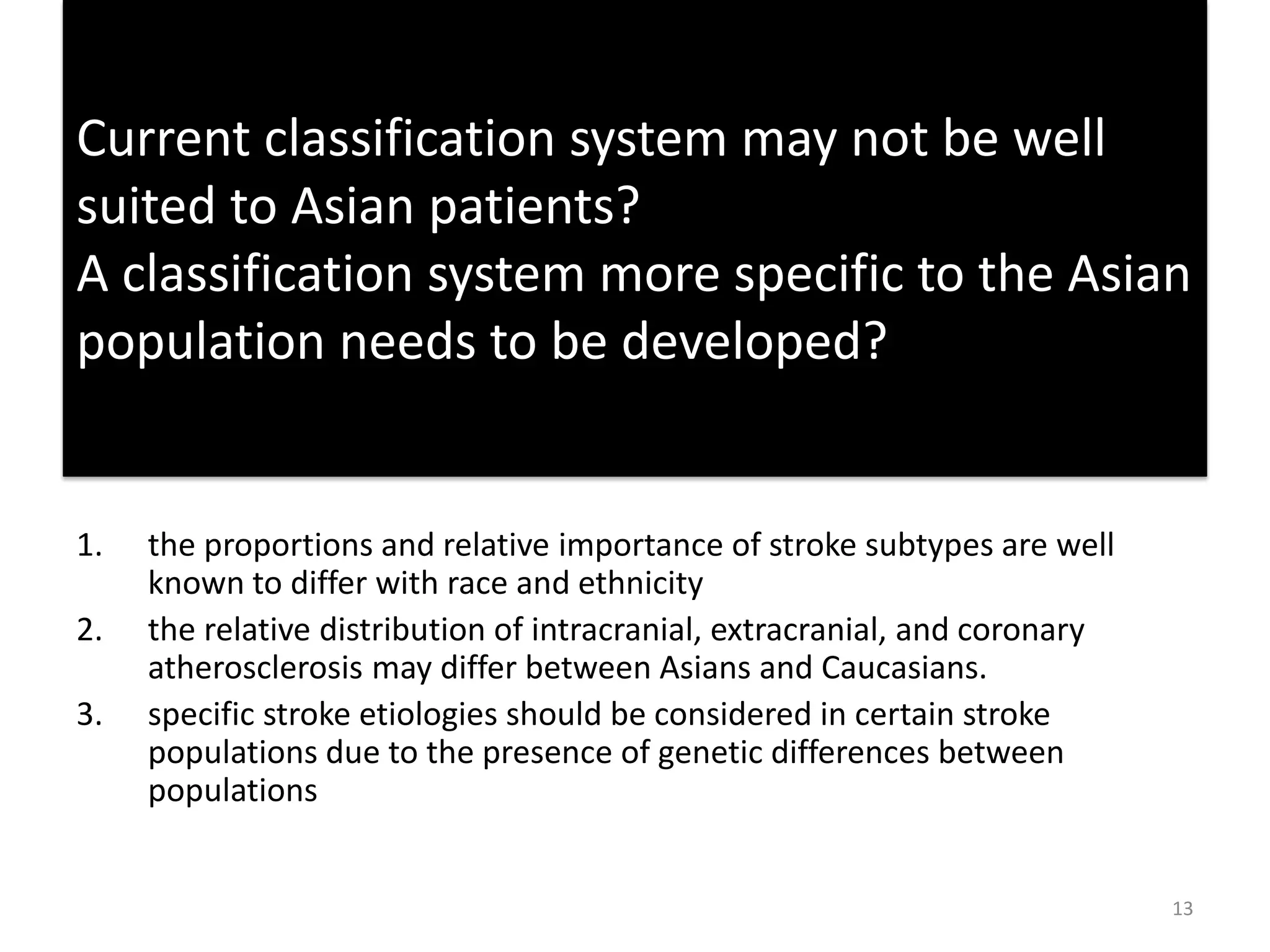 Current classification system may not be well suited to Asian patients?
A classification system more specific to the Asian population needs to be developed?

1. the proportions and relative importance of stroke subtypes are well known to differ with race and ethnicity
2. the relative distribution of intracranial, extracranial, and coronary atherosclerosis may differ between Asians and Caucasians.
3. specific stroke etiologies should be considered in certain stroke populations due to the presence of genetic differences between populations

13